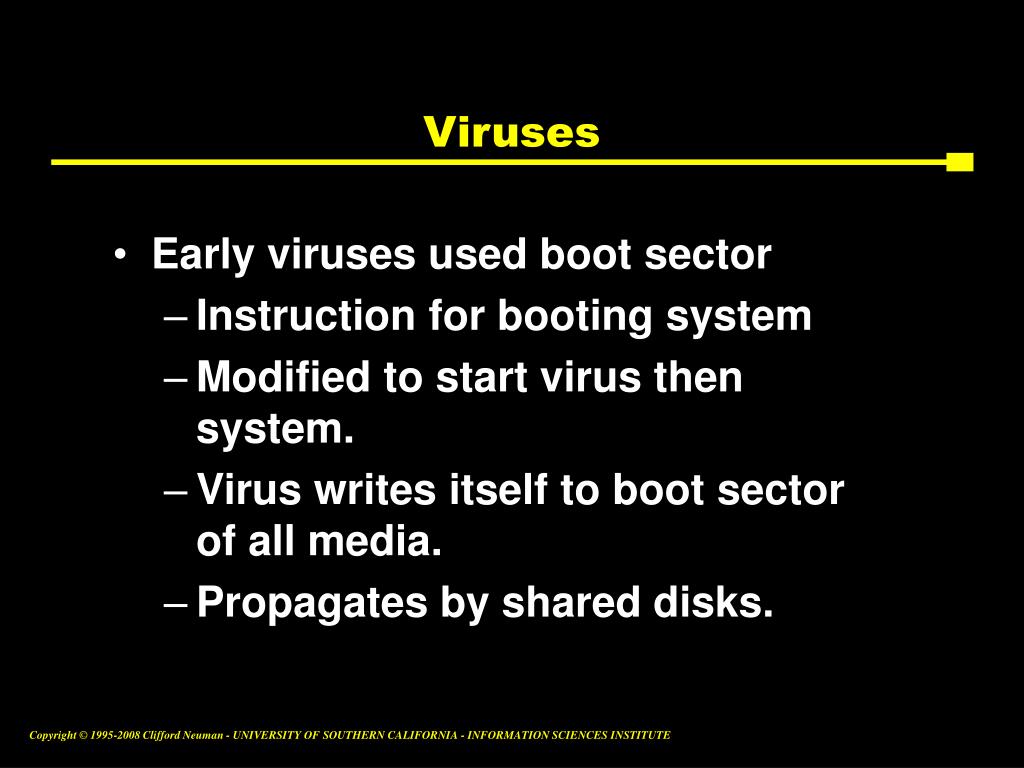 Viruses

• Early viruses used boot sector
– Instruction for booting system
– Modified to start virus then system.
– Virus writes itself to boot sector of all media.
– Propagates by shared disks.

Copyright © 1995-2008 Clifford Neuman - UNIVERSITY OF SOUTHERN CALIFORNIA - INFORMATION SCIENCES INSTITUTE